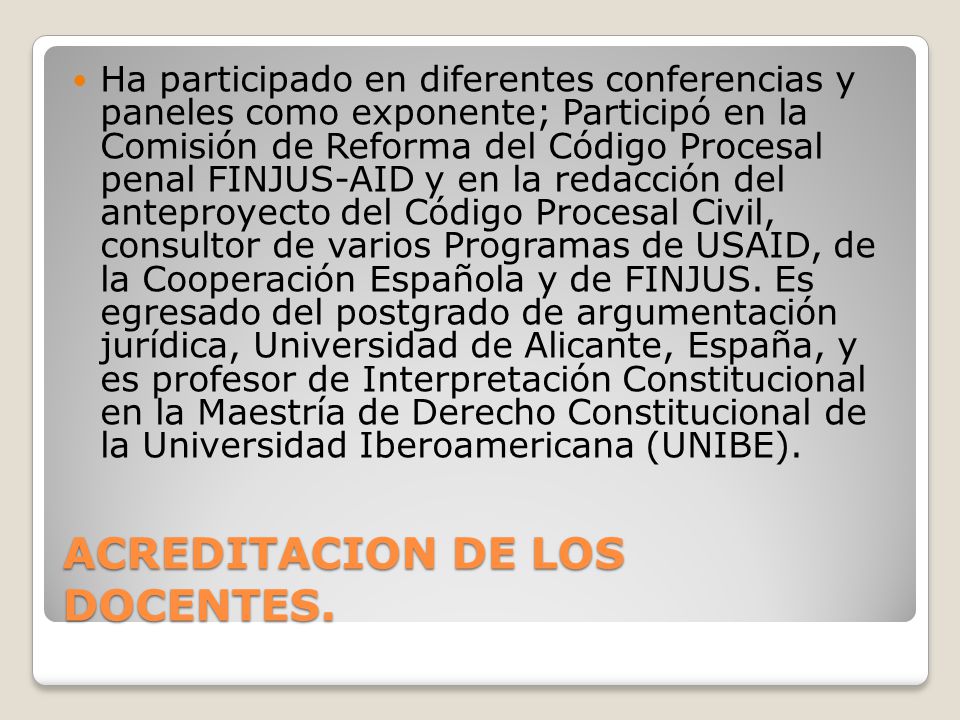 Ha participado en diferentes conferencias y paneles como exponente; Participó en la Comisión de Reforma del Código Procesal penal FINJUS-AID y en la redacción del anteproyecto del Código Procesal Civil, consultor de varios Programas de USAID, de la Cooperación Española y de FINJUS. Es egresado del postgrado de argumentación jurídica, Universidad de Alicante, España, y es profesor de Interpretación Constitucional en la Maestría de Derecho Constitucional de la Universidad Iberoamericana (UNIBE).

ACREDITACION DE LOS DOCENTES.